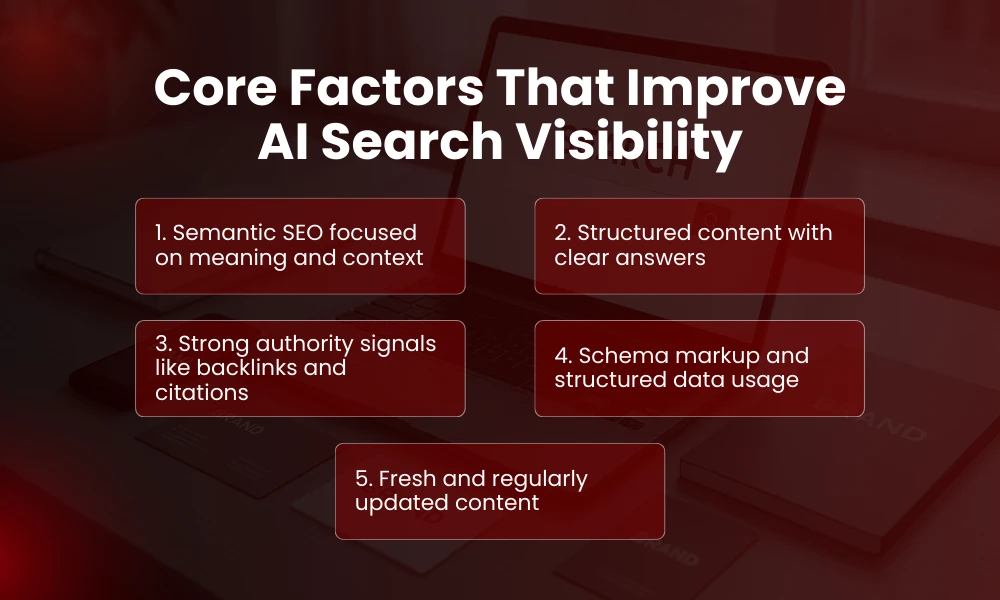 Core Factors That Improve AI Search Visibility

1. Semantic SEO focused on meaning and context

2. Structured content with clear answers

3. Strong authority signals like backlinks and citations

4. Schema markup and structured data usage

5. Fresh and regularly updated content